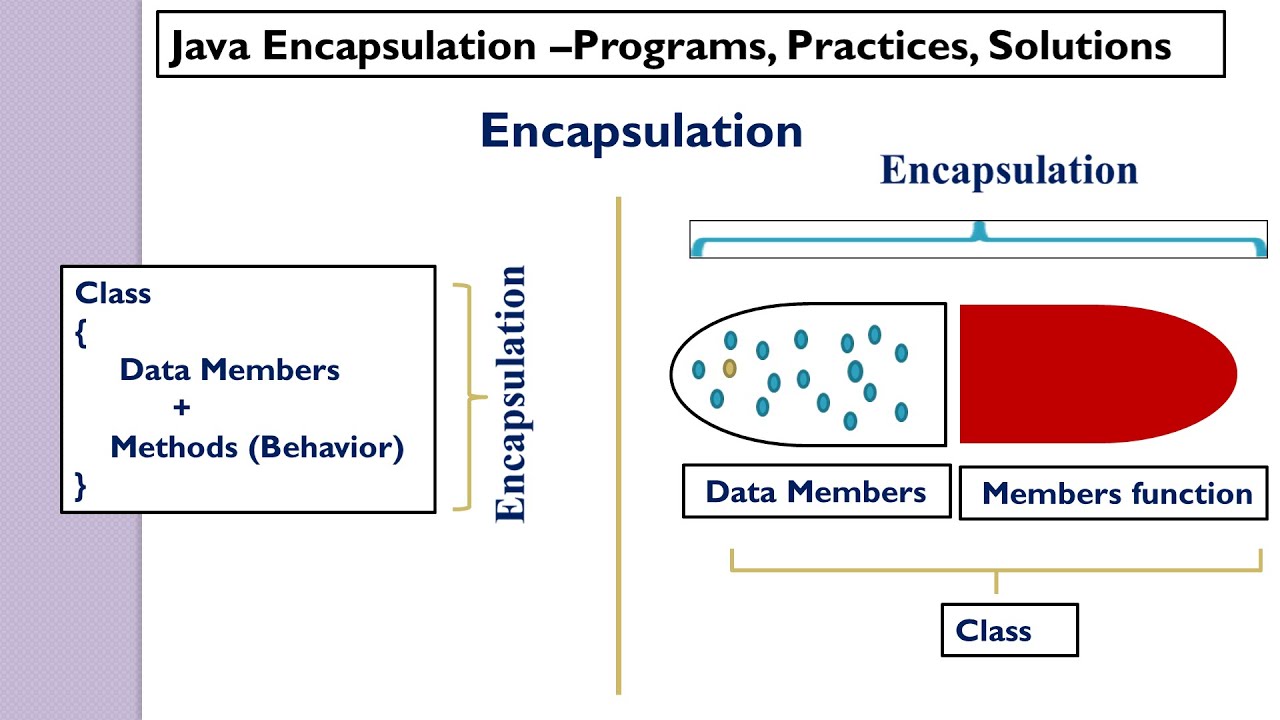 Java Encapsulation –Programs, Practices, Solutions

Encapsulation

Class
{
Data Members
+
Methods (Behavior)
}

Encapsulation

Encapsulation

Data Members

Members function

Class